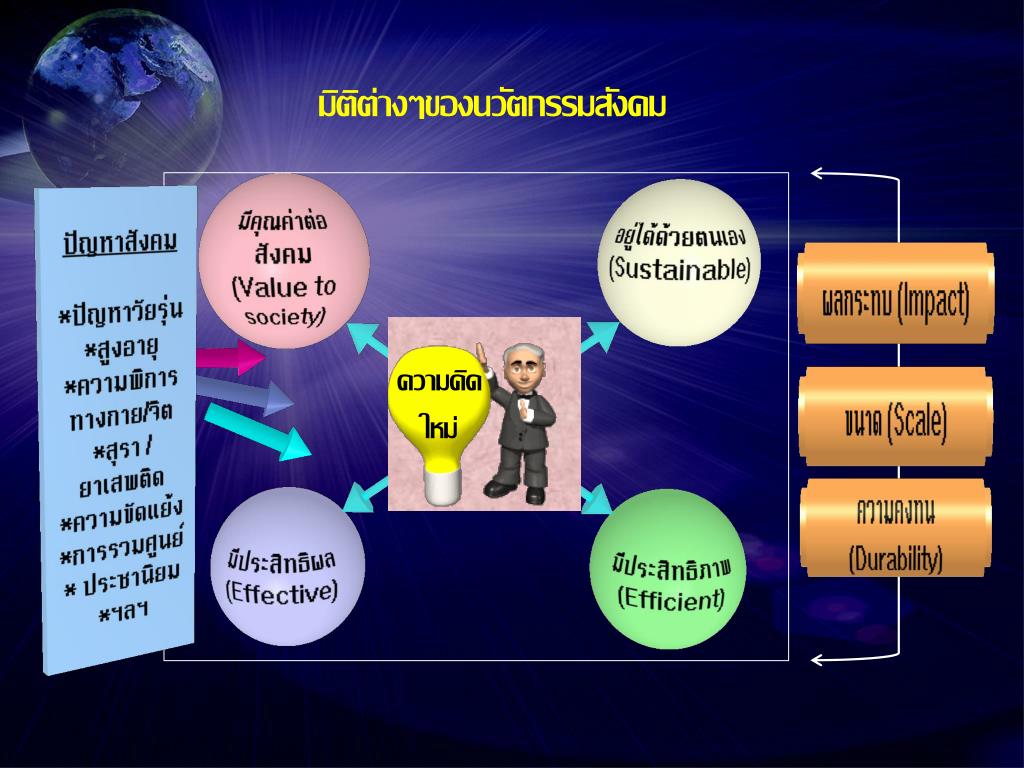 มิติต่างๆของนวัตกรรมสังคม

ปัญหาสังคม

*ปัญหาวัยรุ่น
*สูงอายุ
*ความพิการทางกาย/จิต
*สุรา / ยาเสพติด
*ความขัดแย้ง
*การรวมศูนย์
* ประชานิยม
*ฯลฯ

มีคุณค่าต่อสังคม (Value to society)

อยู่ได้ด้วยตนเอง (Sustainable)

ความคิดใหม่

มีประสิทธิผล (Effective)

มีประสิทธิภาพ (Efficient)

ผลกระทบ (Impact)

ขนาด (Scale)

ความคงทน (Durability)